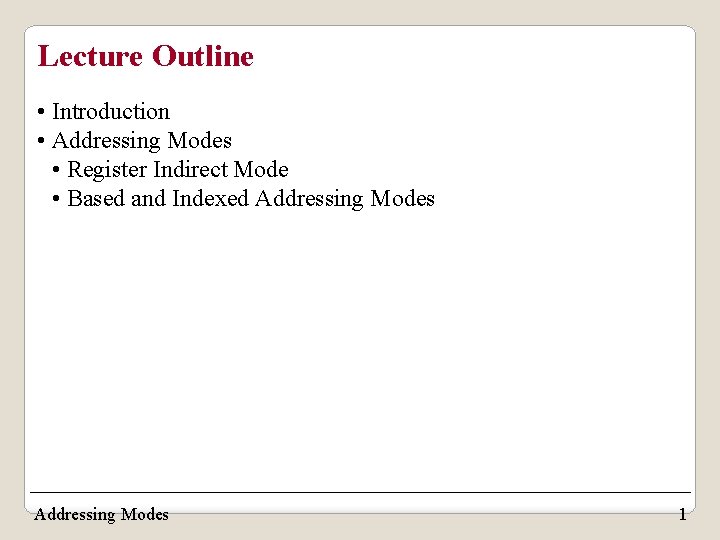 Lecture Outline

• Introduction
• Addressing Modes
  • Register Indirect Mode
  • Based and Indexed Addressing Modes

Addressing Modes 1